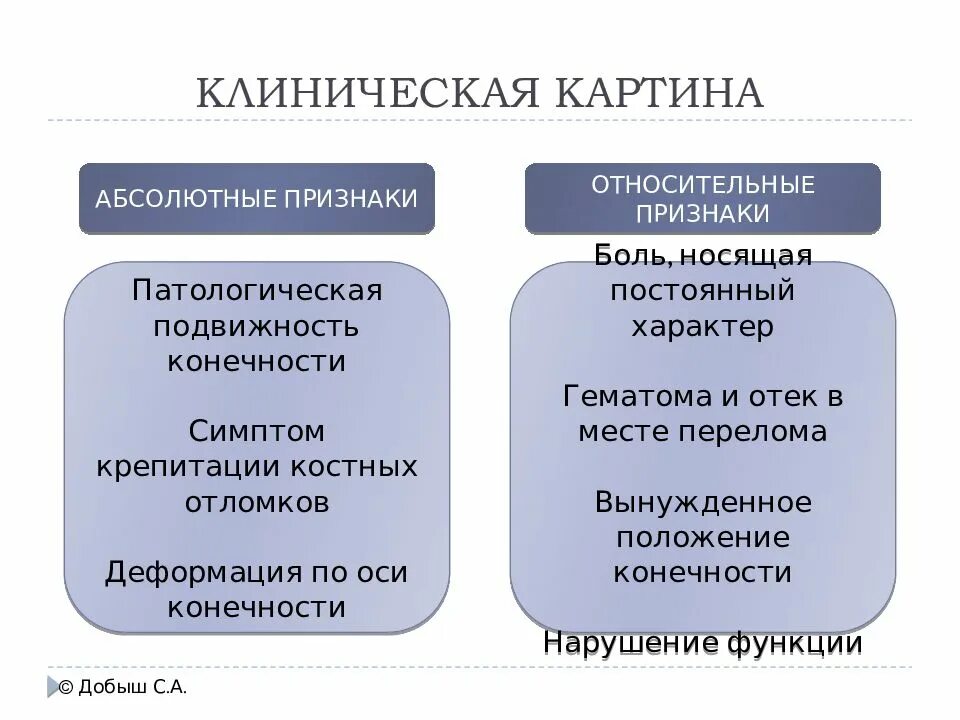 КЛИНИЧЕСКАЯ КАРТИНА

АБСОЛЮТНЫЕ ПРИЗНАКИ

Патологическая подвижность конечности

Симптом крепитации костных отломков

Деформация по оси конечности

ОТНОСИТЕЛЬНЫЕ ПРИЗНАКИ

Боль, носящая постоянный характер

Гематома и отек в месте перелома

Вынужденное положение конечности

Нарушение функции

© Добыш С.А.